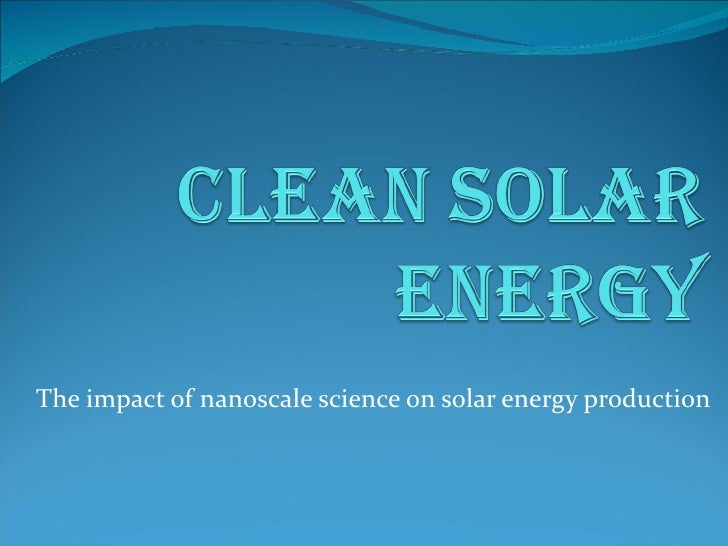 CLEAN SOLAR ENERGY

The impact of nanoscale science on solar energy production